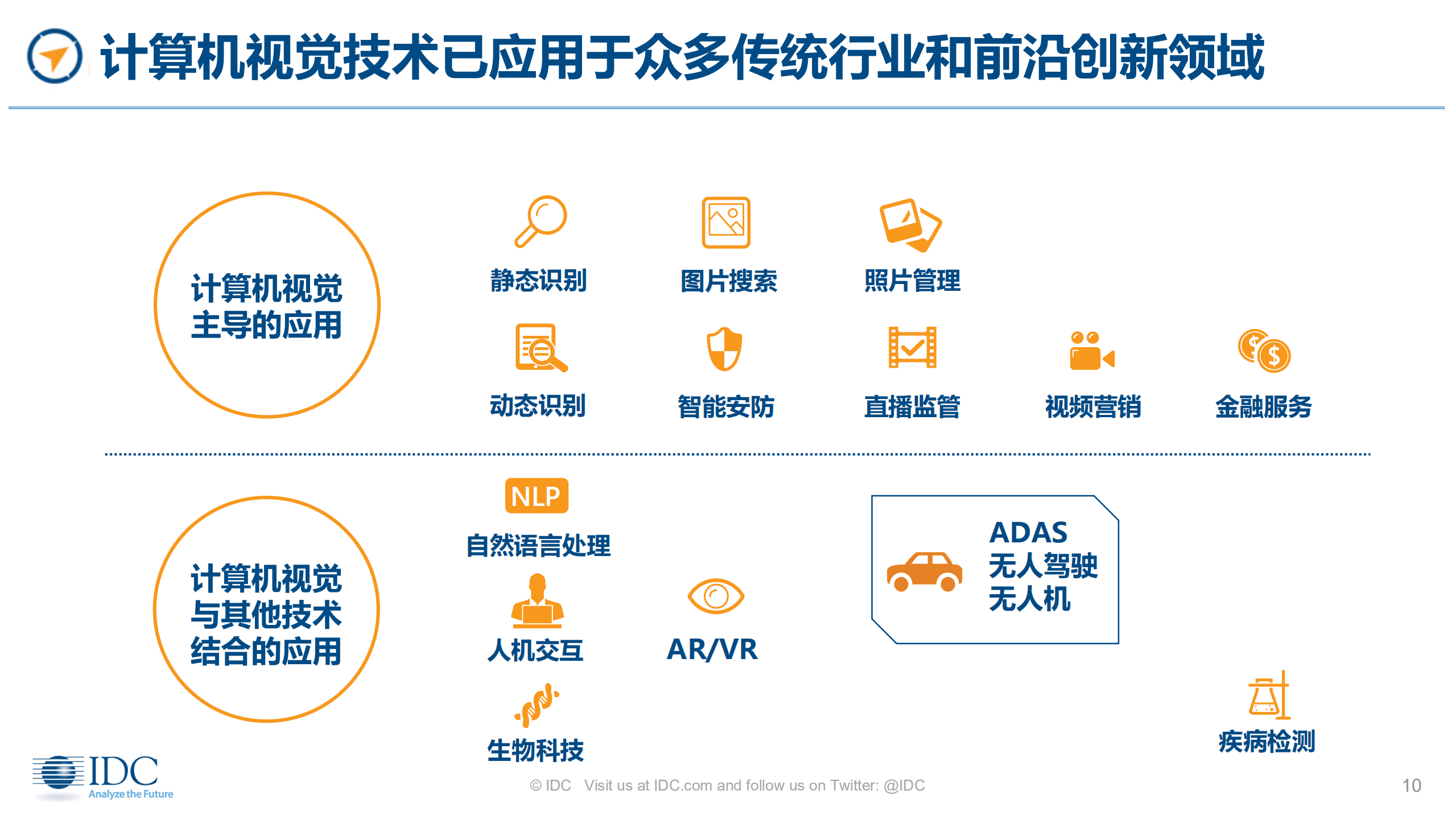 计算机视觉技术已应用于众多传统行业和前沿创新领域

计算机视觉主导的应用

静态识别

图片搜索

照片管理

动态识别

智能安防

直播监管

视频营销

金融服务

计算机视觉与其他技术结合的应用

NLP

自然语言处理

人机交互

AR/VR

生物科技

ADAS
无人驾驶
无人机

疾病检测

IDC
Analyze the Future

© IDC Visit us at IDC.com and follow us on Twitter: @IDC

10